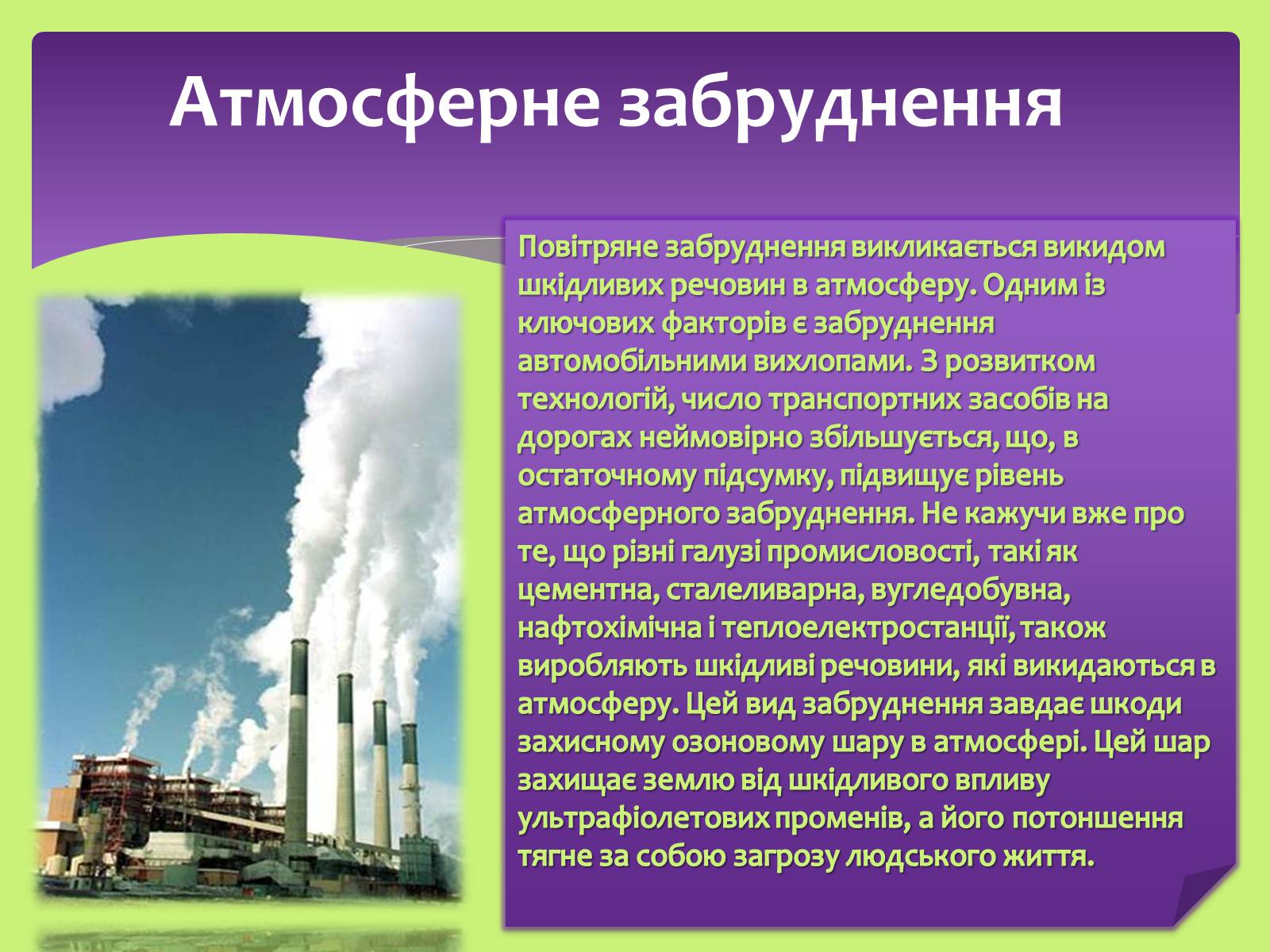 Атмосферне забруднення

Повітряне забруднення викликається викидом шкідливих речовин в атмосферу. Одним із ключових факторів є забруднення автомобільними вихлопами. З розвитком технологій, число транспортних засобів на дорогах неймовірно збільшується, що, в остаточному підсумку, підвищує рівень атмосферного забруднення. Не кажучи вже про те, що різні галузі промисловості, такі як цементна, сталеливарна, вугледобувна, нафтохімічна і теплоелектростанції, також виробляють шкідливі речовини, які викидаються в атмосферу. Цей вид забруднення завдає шкоди захисному озоновому шару в атмосфері. Цей шар захищає землю від шкідливого впливу ультрафіолетових променів, а його потоншення тягне за собою загрозу людського життя.